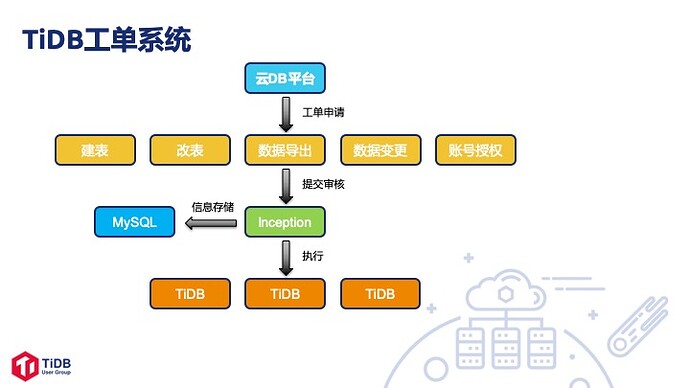 TiDB工单系统

云DB平台

工单申请

建表

改表

数据导出

数据变更

账号授权

提交审核

信息存储

MySQL

Inception

执行

TiDB

TiDB

TiDB

TiDB
User Group